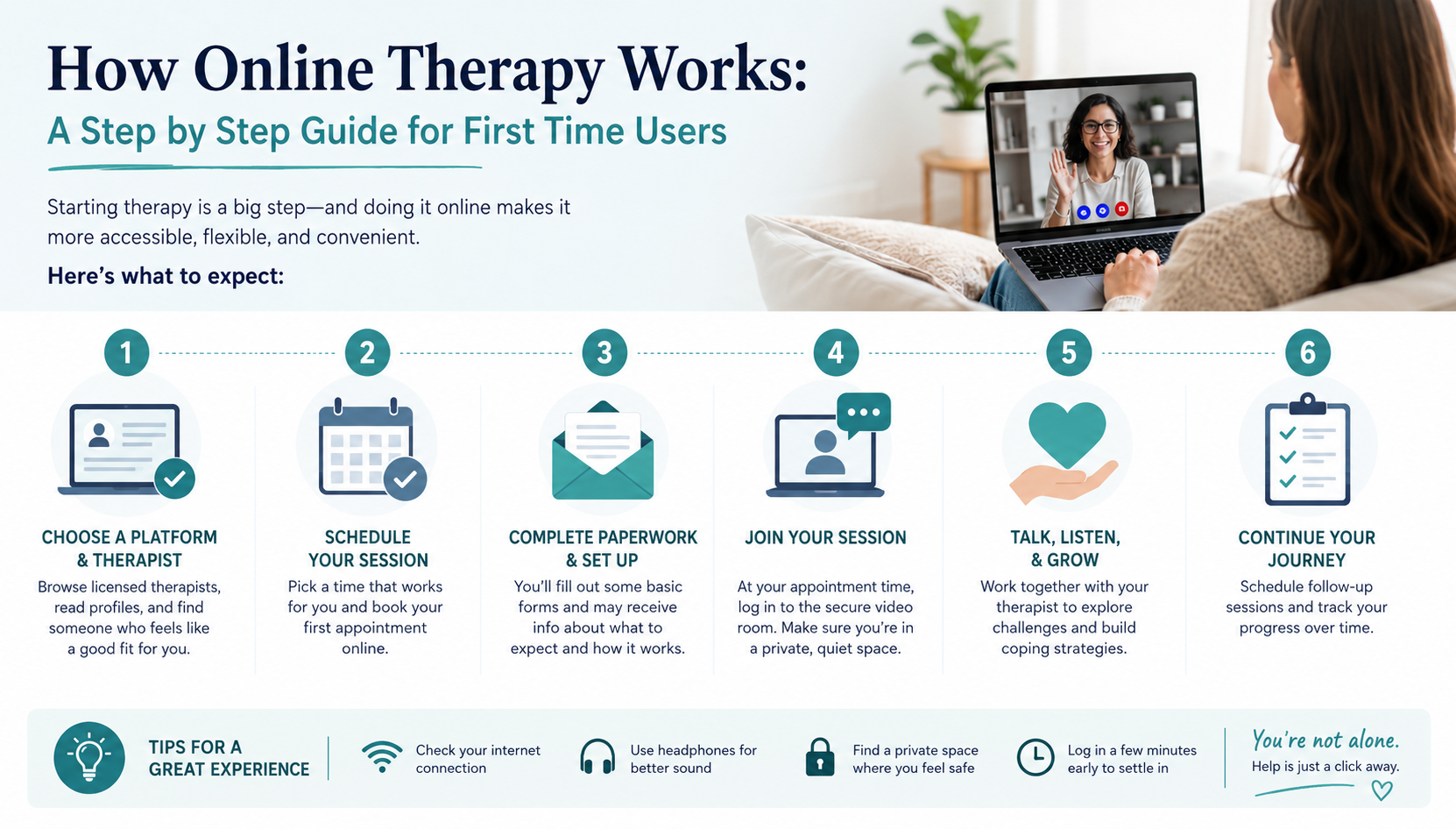 How Online Therapy Works:
A Step by Step Guide for First Time Users

Starting therapy is a big step—and doing it online makes it more accessible, flexible, and convenient.

Here's what to expect:

1
CHOOSE A PLATFORM & THERAPIST
Browse licensed therapists, read profiles, and find someone who feels like a good fit for you.

2
SCHEDULE YOUR SESSION
Pick a time that works for you and book your first appointment online.

3
COMPLETE PAPERWORK & SET UP
You'll fill out some basic forms and may receive info about what to expect and how it works.

4
JOIN YOUR SESSION
At your appointment time, log in to the secure video room. Make sure you're in a private, quiet space.

5
TALK, LISTEN, & GROW
Work together with your therapist to explore challenges and build coping strategies.

6
CONTINUE YOUR JOURNEY
Schedule follow-up sessions and track your progress over time.

TIPS FOR A GREAT EXPERIENCE

Check your internet connection

Use headphones for better sound

Find a private space where you feel safe

Log in a few minutes early to settle in

You're not alone.
Help is just a click away.